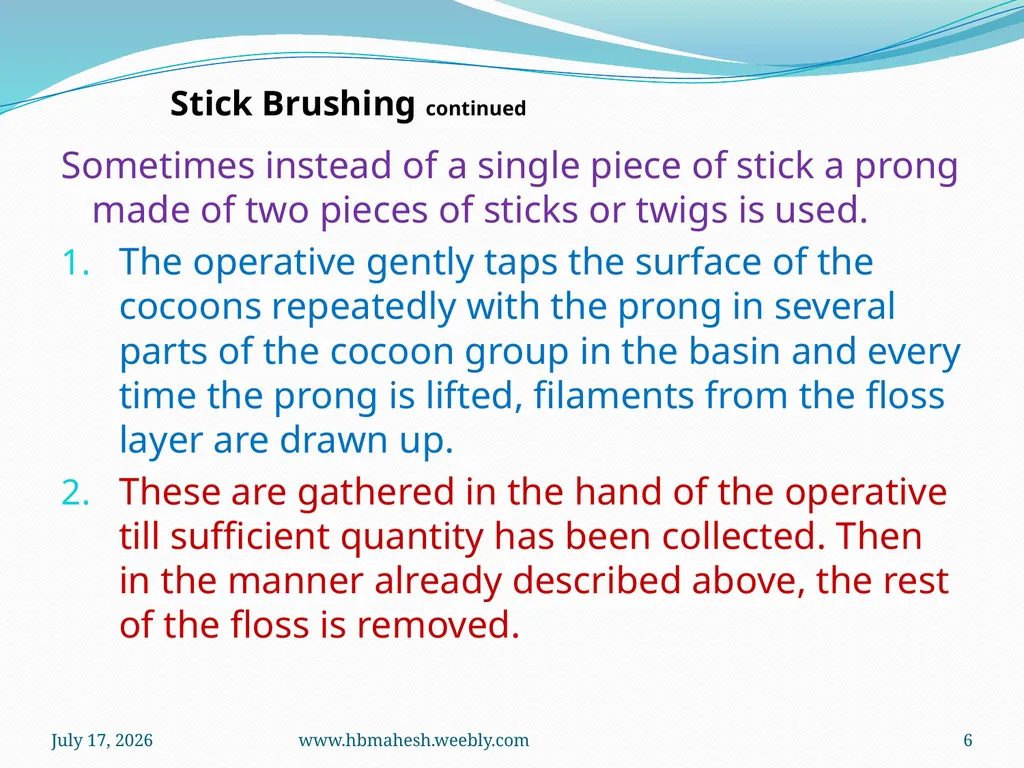 Stick Brushing continued

Sometimes instead of a single piece of stick a prong made of two pieces of sticks or twigs is used.

1. The operative gently taps the surface of the cocoons repeatedly with the prong in several parts of the cocoon group in the basin and every time the prong is lifted, filaments from the floss layer are drawn up.
2. These are gathered in the hand of the operative till sufficient quantity has been collected. Then in the manner already described above, the rest of the floss is removed.

July 17, 2026 www.hbmahesh.weebly.com 6